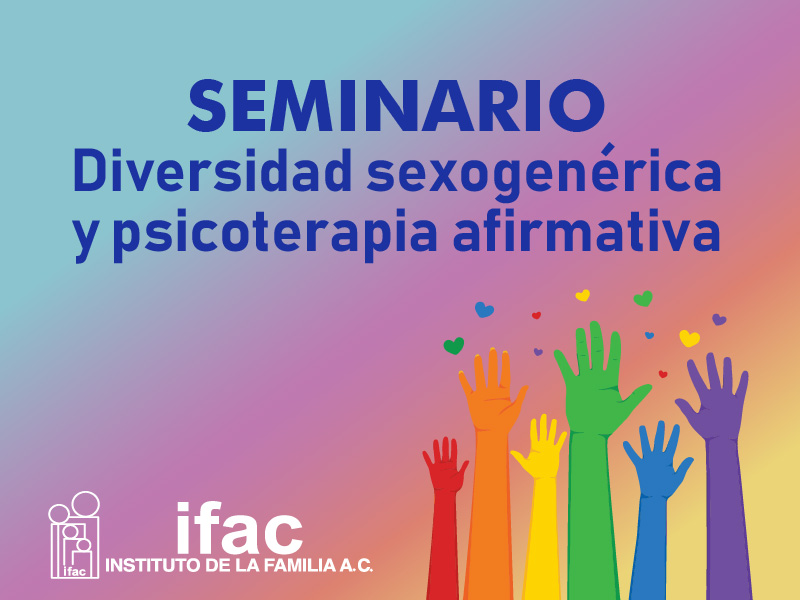 SEMINARIO
Diversidad sexogenérica y psicoterapia afirmativa

ifac

ifac
INSTITUTO DE LA FAMILIA A.C.